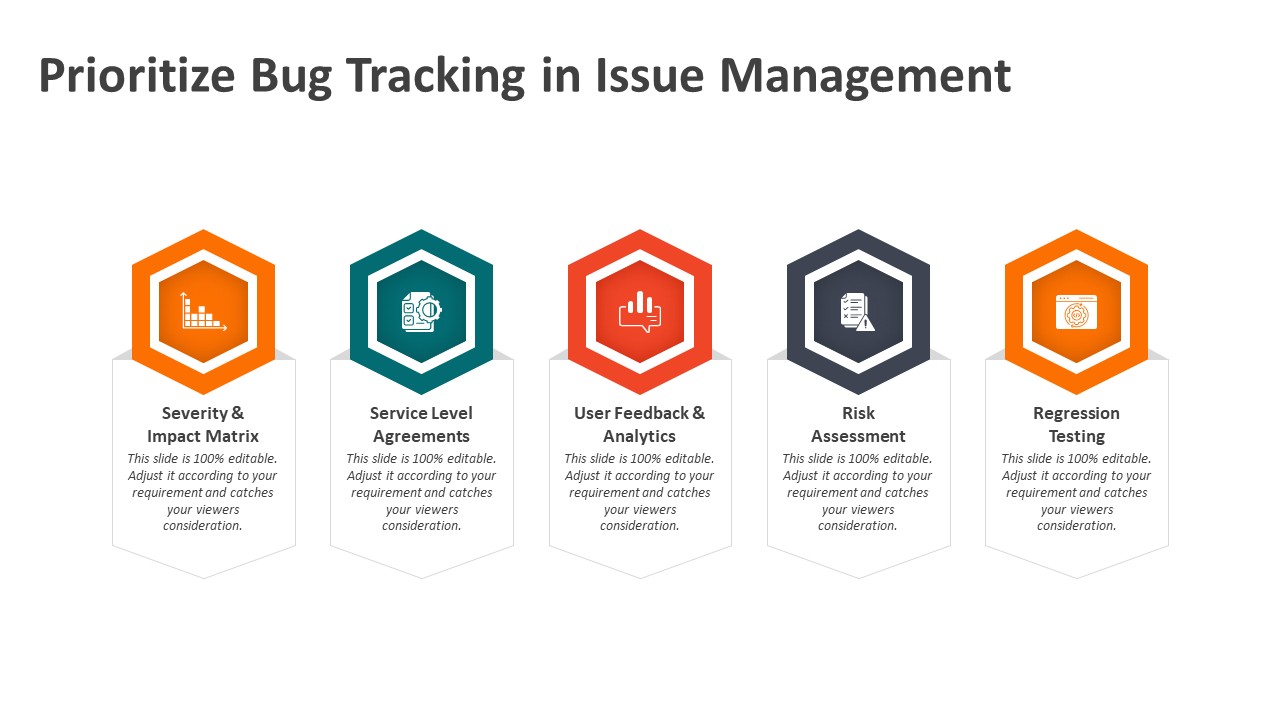 Prioritize Bug Tracking in Issue Management

Severity & Impact Matrix
This slide is 100% editable. Adjust it according to your requirement and catches your viewers consideration.

Service Level Agreements
This slide is 100% editable. Adjust it according to your requirement and catches your viewers consideration.

User Feedback & Analytics
This slide is 100% editable. Adjust it according to your requirement and catches your viewers consideration.

Risk Assessment
This slide is 100% editable. Adjust it according to your requirement and catches your viewers consideration.

Regression Testing
This slide is 100% editable. Adjust it according to your requirement and catches your viewers consideration.